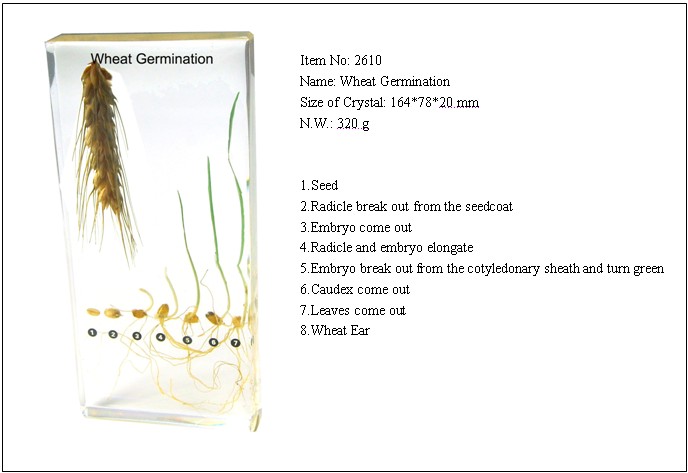 Wheat Germination

1 2 3 4 5 6 7

Item No: 2610
Name: Wheat Germination
Size of Crystal: 164*78*20.mm
N.W.: 320.g

1.Seed
2.Radicle break out from the seedcoat
3.Embryo come out
4.Radicle and embryo elongate
5.Embryo break out from the cotyledonary sheath and turn green
6.Caudex come out
7.Leaves come out
8.Wheat Ear